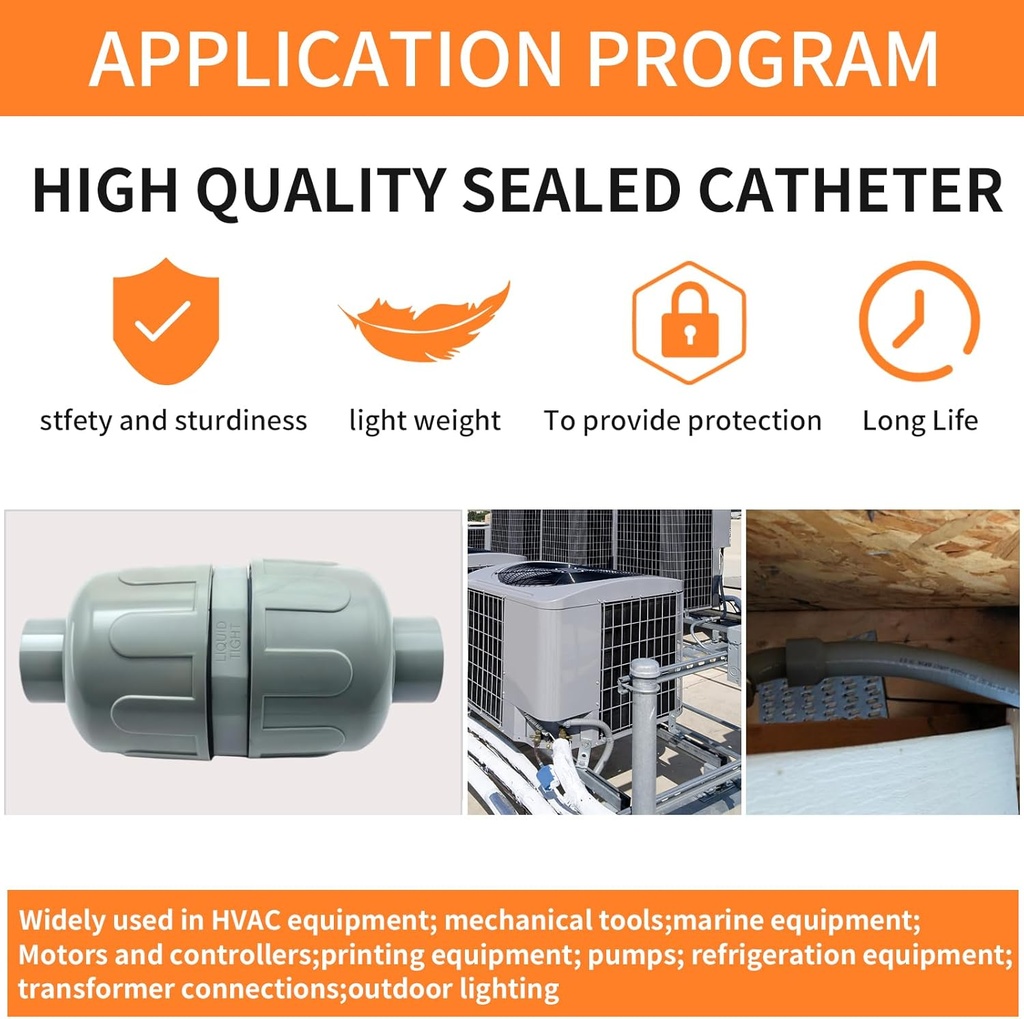 APPLICATION PROGRAM

HIGH QUALITY SEALED CATHETER

stfety and sturdiness

light weight

To provide protection

Long Life

LIQUID TIGHT

Widely used in HVAC equipment; mechanical tools;marine equipment; Motors and controllers;printing equipment; pumps; refrigeration equipment; transformer connections;outdoor lighting